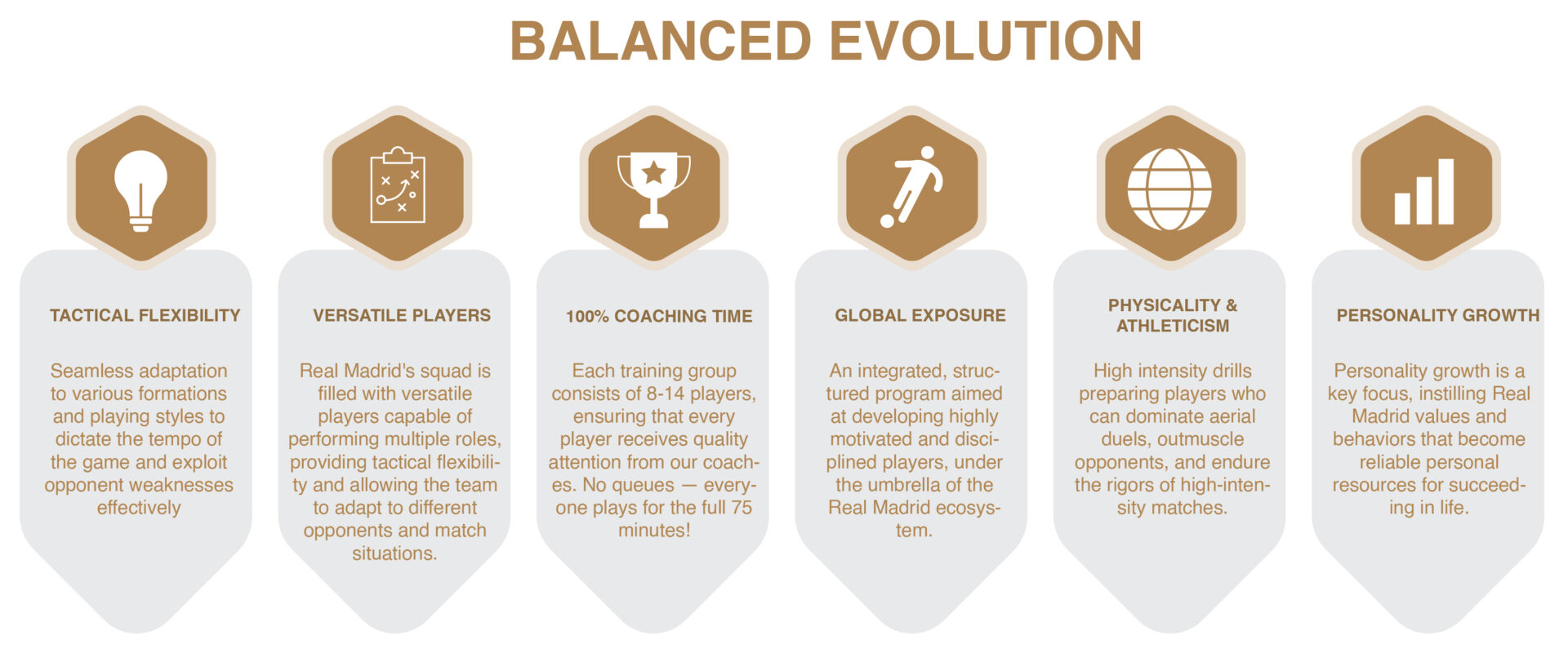 BALANCED EVOLUTION

TACTICAL FLEXIBILITY

Seamless adaptation to various formations and playing styles to dictate the tempo of the game and exploit opponent weaknesses effectively

VERSATILE PLAYERS

Real Madrid's squad is filled with versatile players capable of performing multiple roles, providing tactical flexibility and allowing the team to adapt to different opponents and match situations.

100% COACHING TIME

Each training group consists of 8-14 players, ensuring that every player receives quality attention from our coaches. No queues — everyone plays for the full 75 minutes!

GLOBAL EXPOSURE

An integrated, structured program aimed at developing highly motivated and disciplined players, under the umbrella of the Real Madrid ecosystem.

PHYSICALITY & ATHLETICISM

High intensity drills preparing players who can dominate aerial duels, outmuscle opponents, and endure the rigors of high-intensity matches.

PERSONALITY GROWTH

Personality growth is a key focus, instilling Real Madrid values and behaviors that become reliable personal resources for succeeding in life.